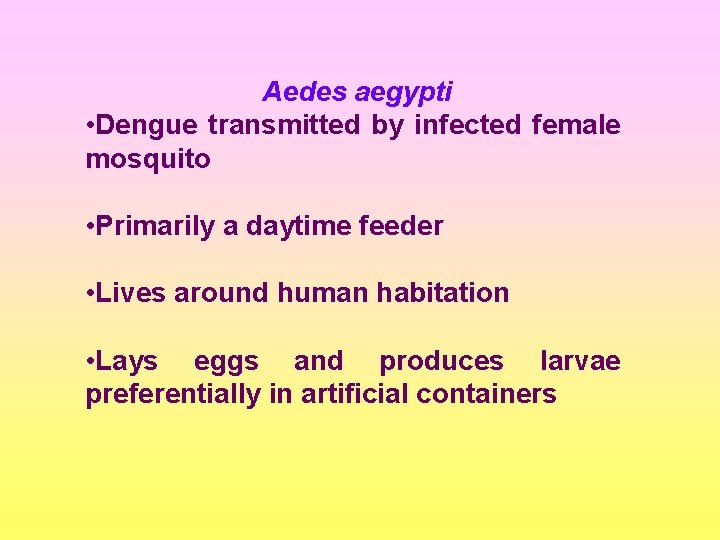 Aedes aegypti

•Dengue transmitted by infected female mosquito

•Primarily a daytime feeder

•Lives around human habitation

•Lays eggs and produces larvae preferentially in artificial containers